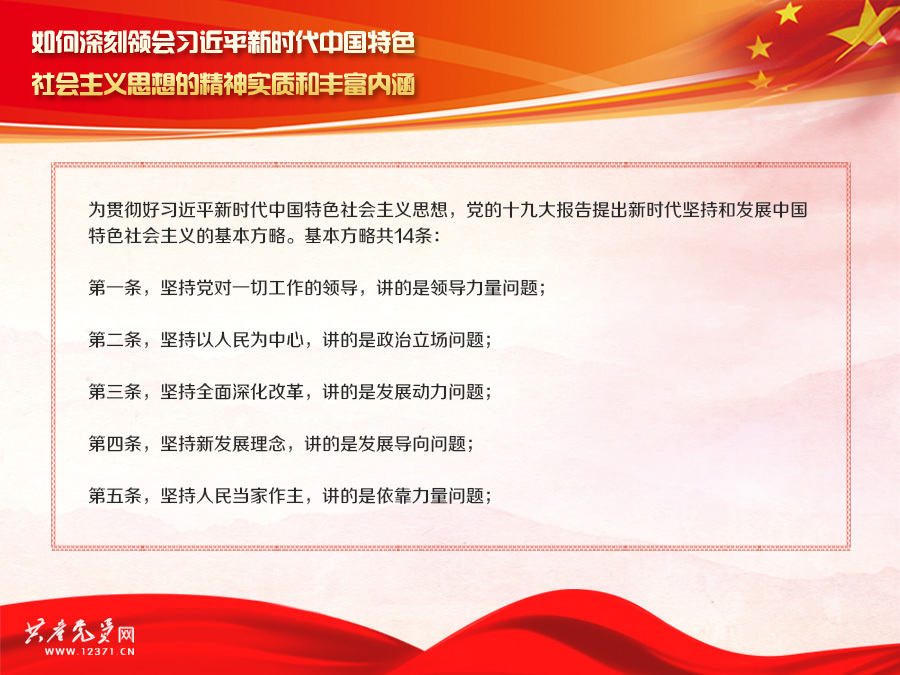 如何深刻领会习近平新时代中国特色社会主义思想的精神实质和丰富内涵

为贯彻好习近平新时代中国特色社会主义思想，党的十九大报告提出新时代坚持和发展中国特色社会主义的基本方略。基本方略共14条：

第一条，坚持党对一切工作的领导，讲的是领导力量问题；

第二条，坚持以人民为中心，讲的是政治立场问题；

第三条，坚持全面深化改革，讲的是发展动力问题；

第四条，坚持新发展理念，讲的是发展导向问题；

第五条，坚持人民当家作主，讲的是依靠力量问题；

共产党员网
WWW.12371.CN